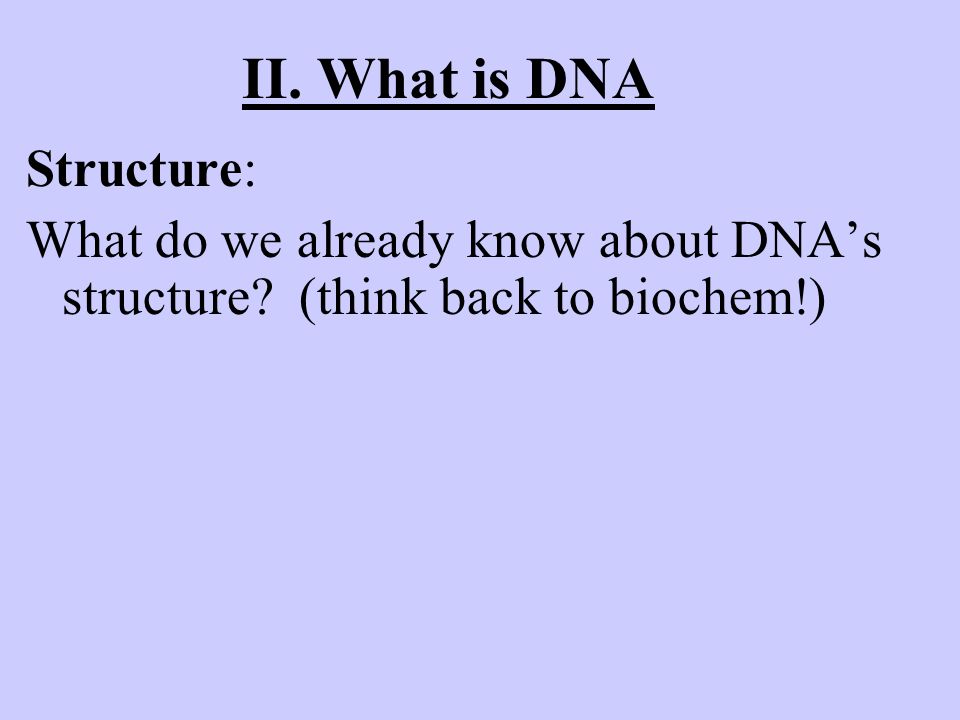 II. What is DNA

Structure:

What do we already know about DNA’s structure?  (think back to biochem!)